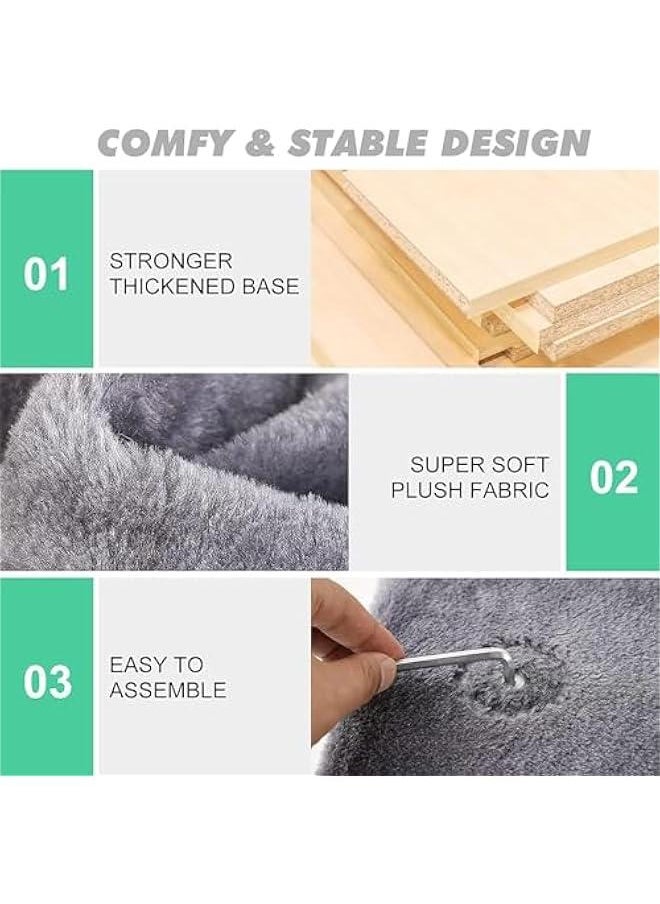 COMFY & STABLE DESIGN

01

STRONGER THICKENED BASE

SUPER SOFT PLUSH FABRIC

02

03

EASY TO ASSEMBLE